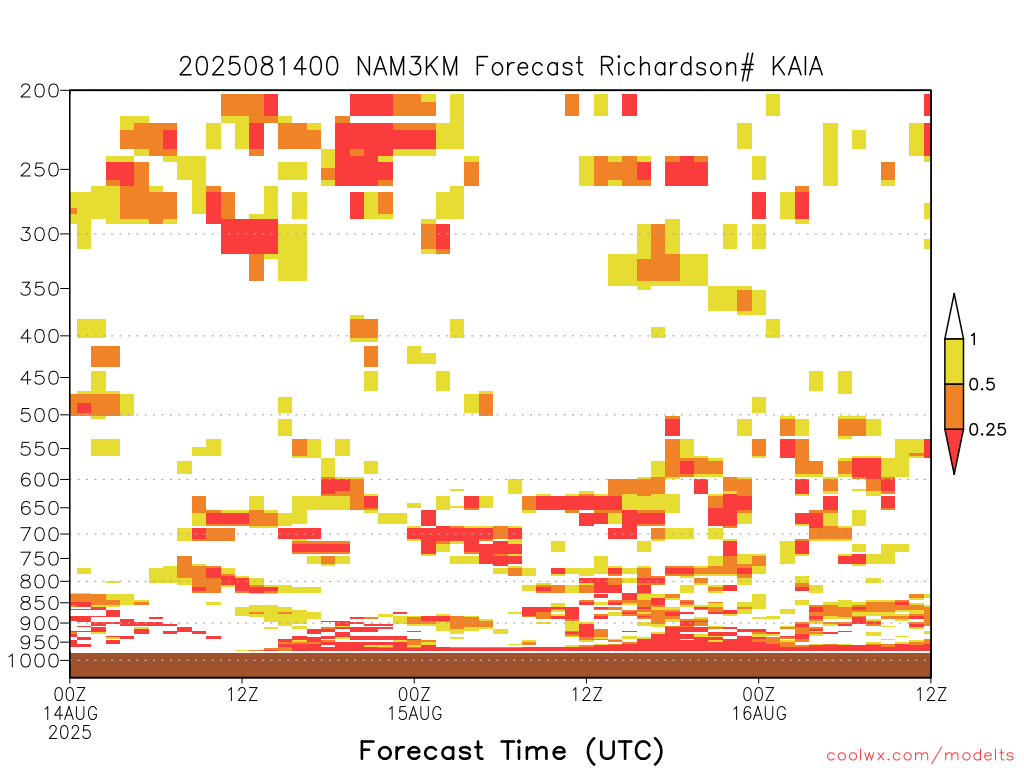 2025081400 NAM3KM Forecast Richardson# KAIA

200
250
300
350
400
450
500
550
600
650
700
750
800
850
900
950
1000

1
0.5
0.25

00Z
14AUG
2025
12Z
00Z
15AUG
12Z
00Z
16AUG
12Z

Forecast Time (UTC)

coolwx.com/modelts